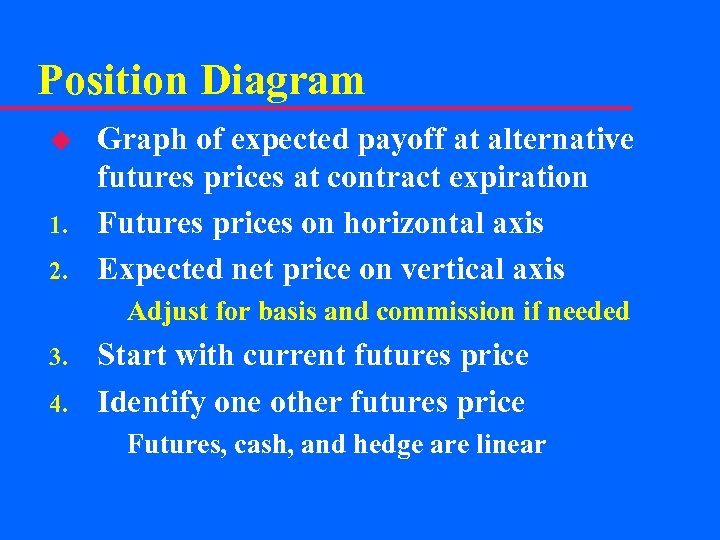 Position Diagram

Graph of expected payoff at alternative futures prices at contract expiration

1. Futures prices on horizontal axis
2. Expected net price on vertical axis

Adjust for basis and commission if needed

3. Start with current futures price
4. Identify one other futures price

Futures, cash, and hedge are linear